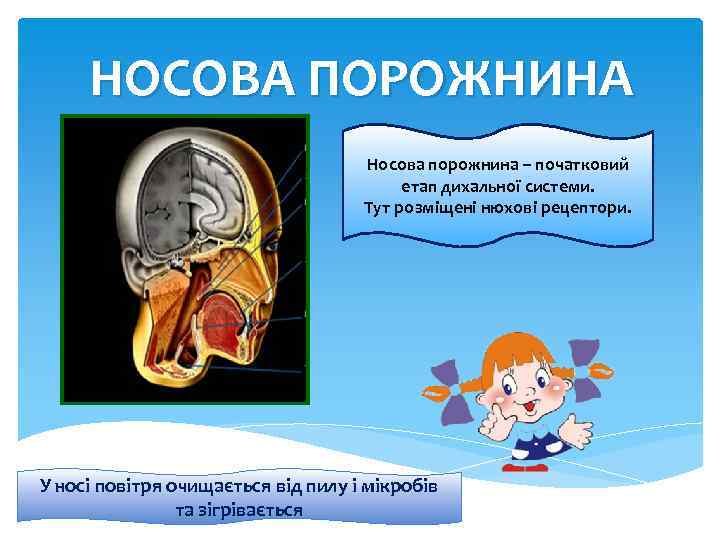 НОСОВА ПОРОЖНИНА

Носова порожнина – початковий етап дихальної системи. Тут розміщені нюхові рецептори.

У носі повітря очищається від пилу і мікробів та зігрівається